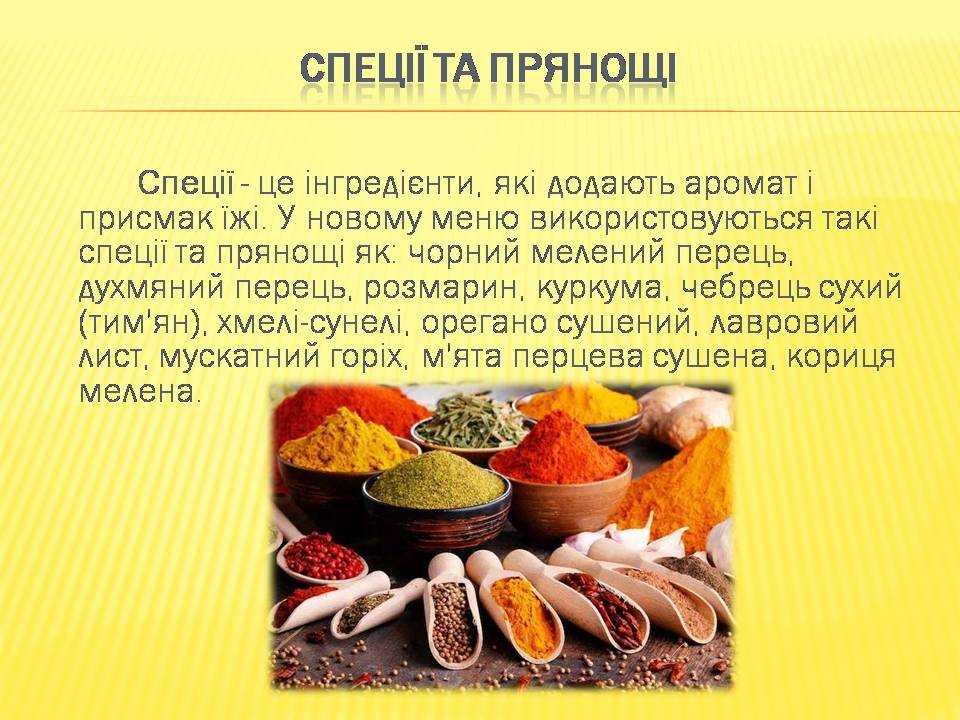 СПЕЦІЇ ТА ПРЯНОЩІ

Спеції - це інгредієнти, які додають аромат і присмак їжі. У новому меню використовуються такі спеції та прянощі як: чорний мелений перець, духмяний перець, розмарин, куркума, чебрець сухий (тим'ян), хмелі-сунелі, орегано сушений, лавровий лист, мускатний горіх, м'ята перцева сушена, кориця мелена.